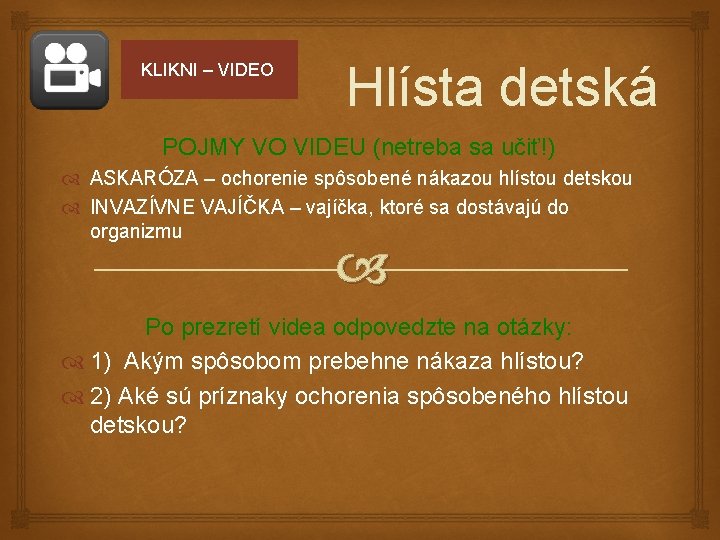 KLIKNI – VIDEO

Hlísta detská

POJMY VO VIDEU (netreba sa učiť!)

ASKARÓZA – ochorenie spôsobené nákazou hlístou detskou

INVAZÍVNE VAJÍČKA – vajíčka, ktoré sa dostávajú do organizmu

Po prezretí videa odpovedzte na otázky:

1) Akým spôsobom prebehne nákaza hlístou?

2) Aké sú príznaky ochorenia spôsobeného hlístou detskou?